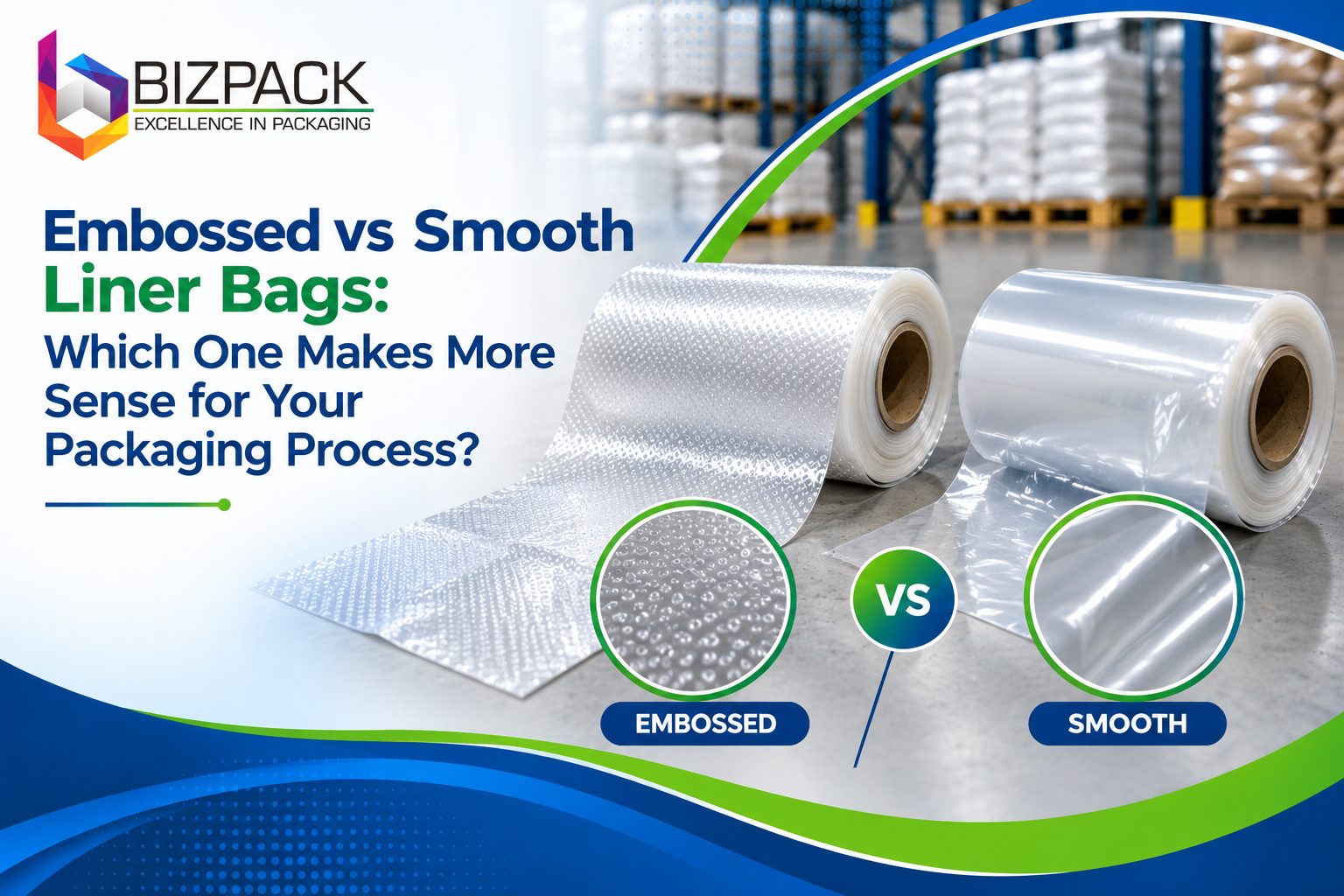 BIZPACK
EXCELLENCE IN PACKAGING

Embossed vs Smooth Liner Bags: Which One Makes More Sense for Your Packaging Process?

EMBOSSED

VS

SMOOTH